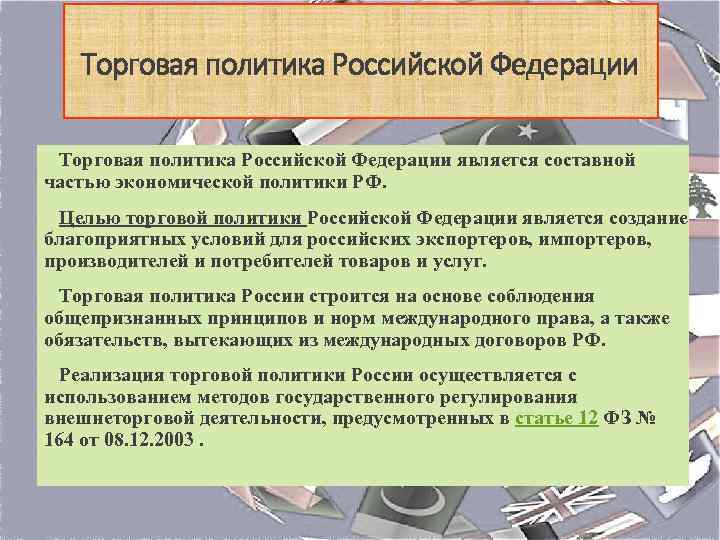 Торговая политика Российской Федерации

Торговая политика Российской Федерации является составной частью экономической политики РФ.

Целью торговой политики Российской Федерации является создание благоприятных условий для российских экспортеров, импортеров, производителей и потребителей товаров и услуг.

Торговая политика России строится на основе соблюдения общепризнанных принципов и норм международного права, а также обязательств, вытекающих из международных договоров РФ.

Реализация торговой политики России осуществляется с использованием методов государственного регулирования внешнеторговой деятельности, предусмотренных в статье 12 ФЗ № 164 от 08.12.2003 .